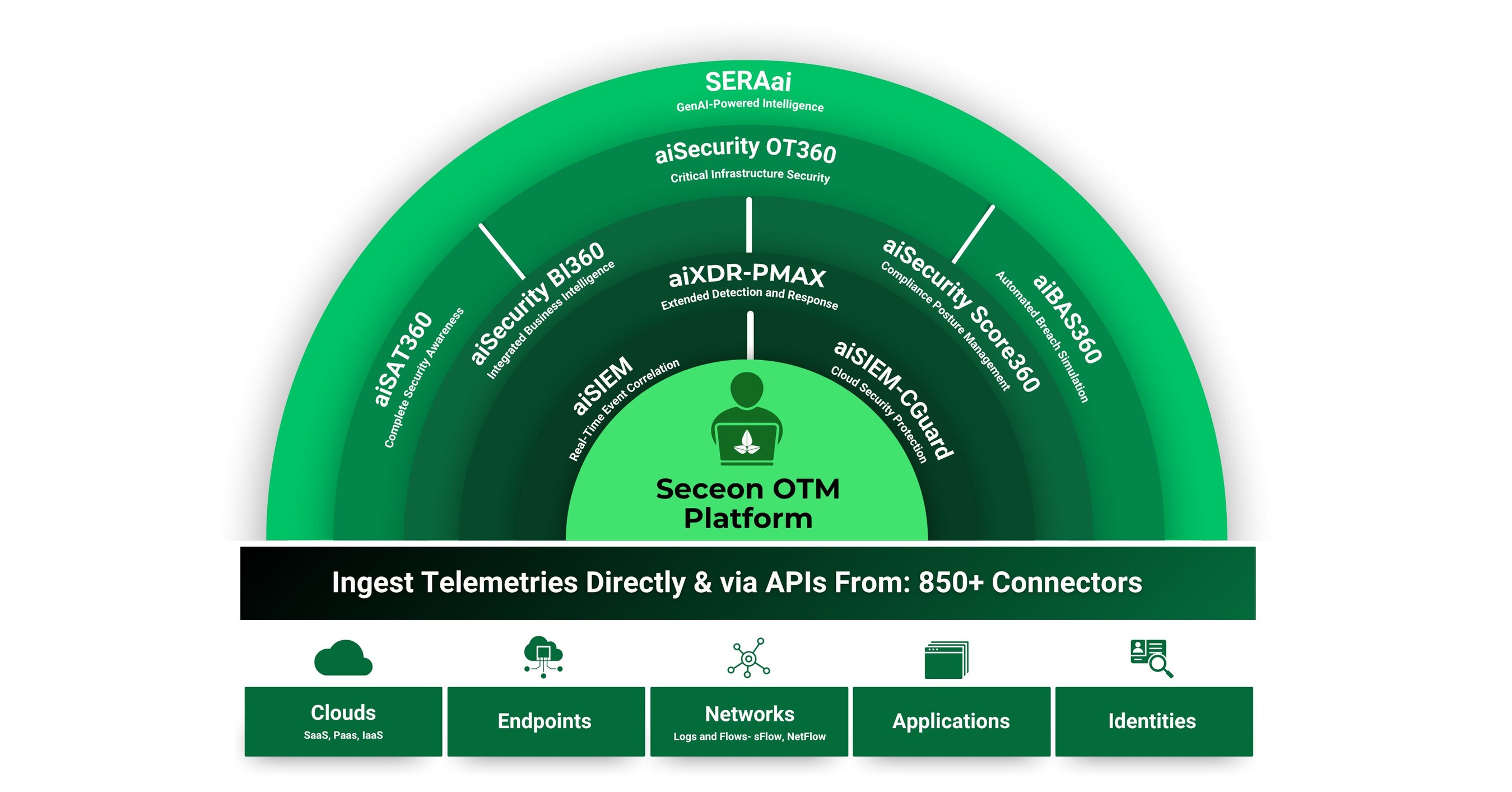 SERAai
GenAI-Powered Intelligence

aiSecurity OT360
Critical Infrastructure Security

aiSAT360
Complete Security Awareness

aiSecurity BI360
Integrated Business Intelligence

aiXDR-PMAX
Extended Detection and Response

aiSecurity Score360
Compliance Posture Management

aiBAS360
Automated Breach Simulation

aiSIEM
Real-Time Event Correlation

aiSIEM-CGuard
Cloud Security Protection

Seceon OTM Platform

Ingest Telemetries Directly & via APIs From: 850+ Connectors

Clouds
SaaS, Paas, IaaS

Endpoints

Networks
Logs and Flows- sFlow, NetFlow

Applications

Identities